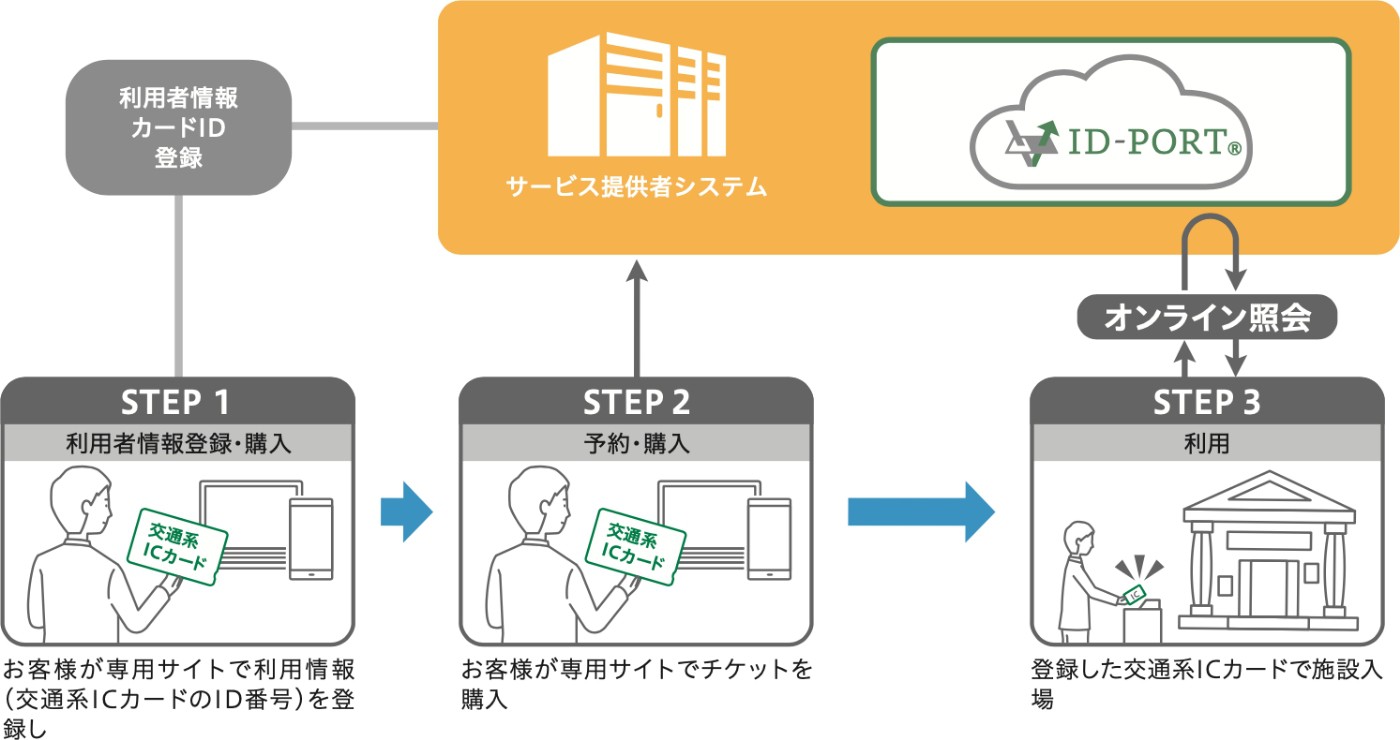 利用者情報
カードID
登録

サービス提供者システム

ID-PORT®

オンライン照会

STEP 1
利用者情報登録・購入
交通系
ICカード
お客様が専用サイトで利用情報（交通系ICカードのID番号）を登録し

STEP 2
予約・購入
交通系
ICカード
お客様が専用サイトでチケットを購入

STEP 3
利用
IC
登録した交通系ICカードで施設入場